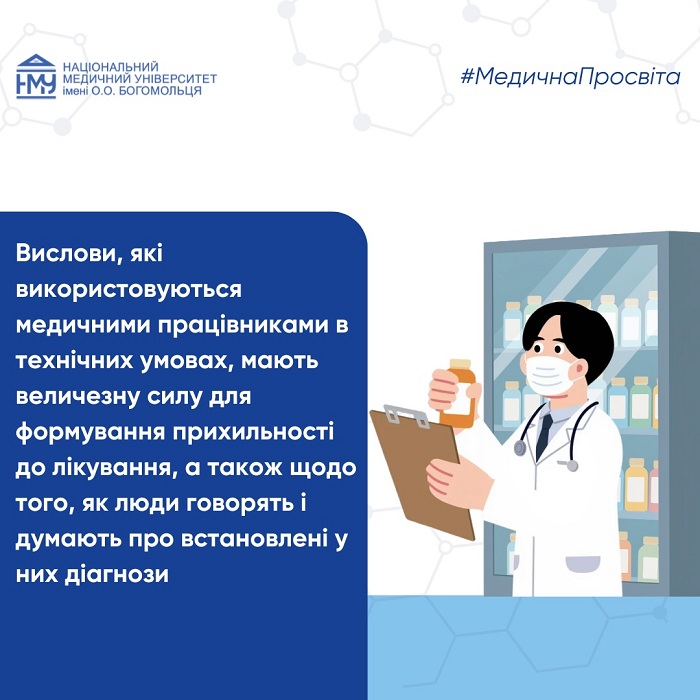 НМУ
НАЦІОНАЛЬНИЙ МЕДИЧНИЙ УНІВЕРСИТЕТ імені О.О. БОГОМОЛЬЦЯ

#МедичнаПросвіта

Вислови, які використовуються медичними працівниками в технічних умовах, мають величезну силу для формування прихильності до лікування, а також щодо того, як люди говорять і думають про встановлені у них діагнози